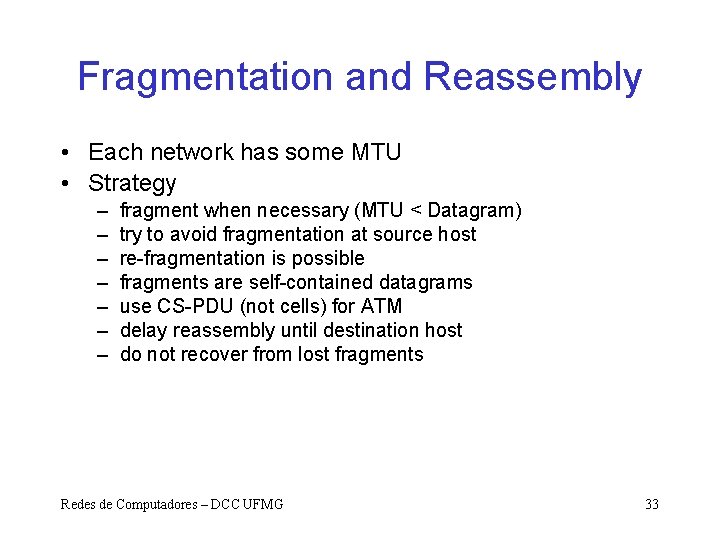 Fragmentation and Reassembly

• Each network has some MTU
• Strategy
– fragment when necessary (MTU < Datagram)
– try to avoid fragmentation at source host
– re-fragmentation is possible
– fragments are self-contained datagrams
– use CS-PDU (not cells) for ATM
– delay reassembly until destination host
– do not recover from lost fragments

Redes de Computadores – DCC UFMG

33